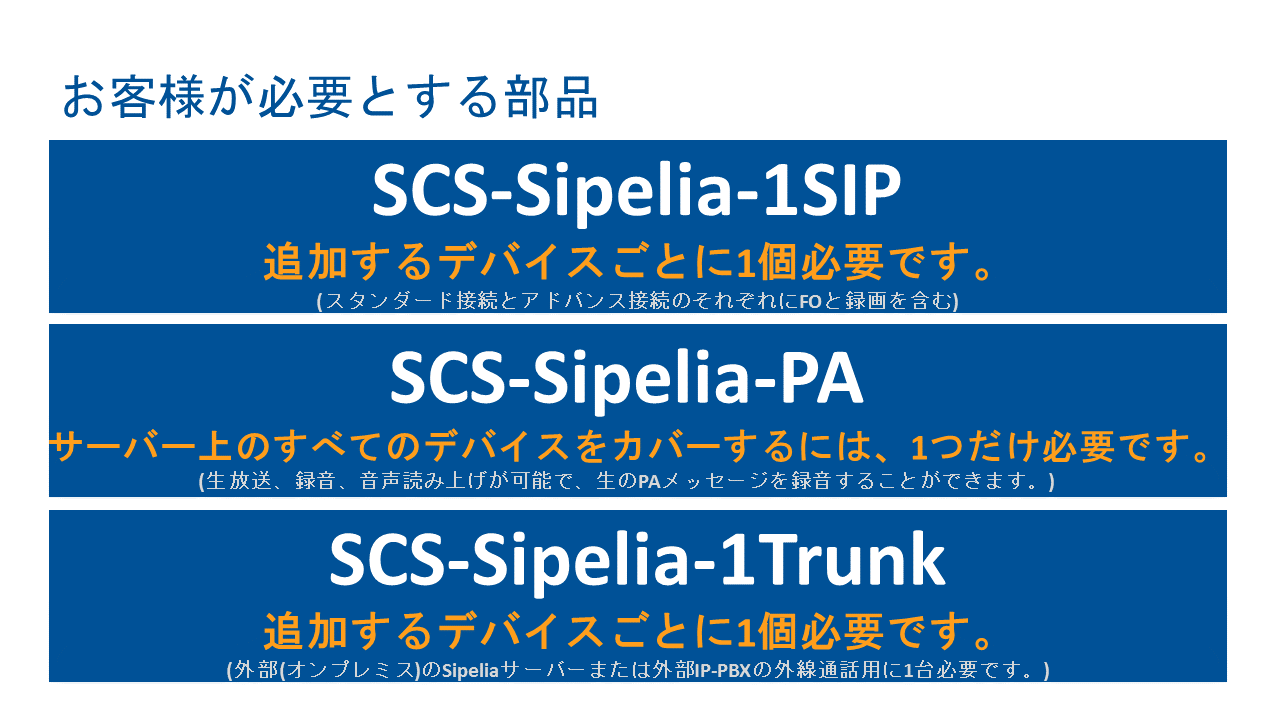 お客様が必要とする部品

SCS-Sipelia-1SIP

追加するデバイスごとに1個必要です。

(スタンダード接続とアドバンス接続のそれぞれにFOと録画を含む)

SCS-Sipelia-PA

サーバー上のすべてのデバイスをカバーするには、1つだけ必要です。

(生放送、録音、音声読み上げが可能で、生のPAメッセージを録音することができます。)

SCS-Sipelia-1Trunk

追加するデバイスごとに1個必要です。

(外部(オンプレミス)のSipeliaサーバーまたは外部IP-PBXの外線通話用に1台必要です。)